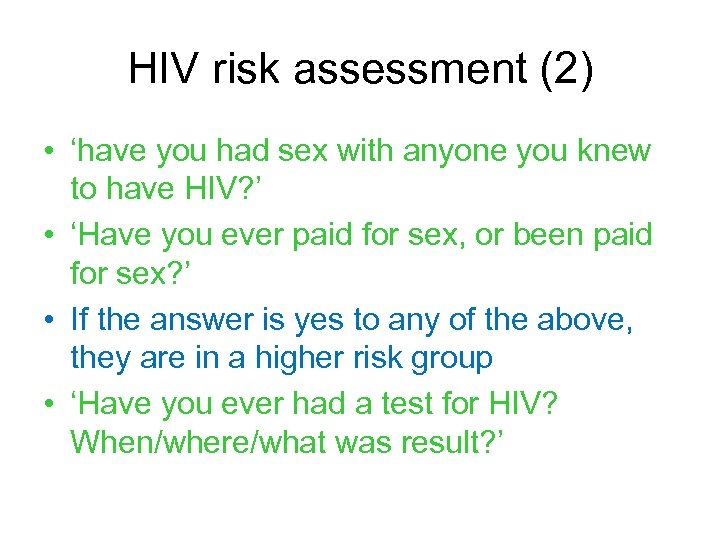 HIV risk assessment (2)

• ‘have you had sex with anyone you knew to have HIV?’
• ‘Have you ever paid for sex, or been paid for sex?’
• If the answer is yes to any of the above, they are in a higher risk group
• ‘Have you ever had a test for HIV? When/where/what was result?’